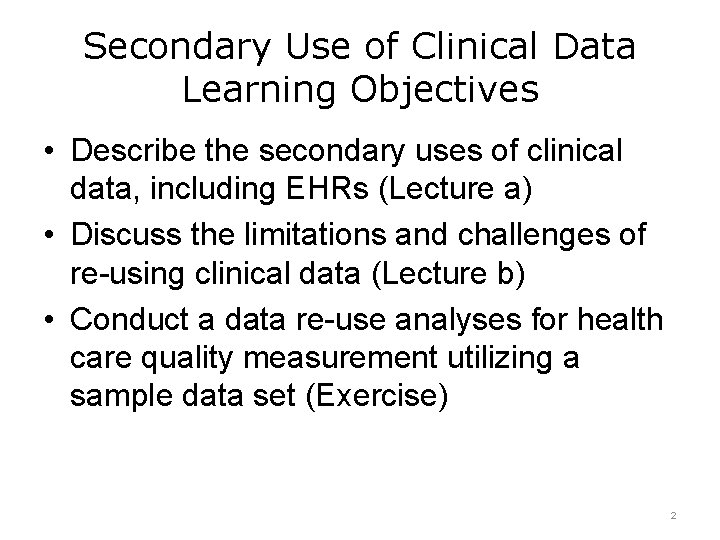 Secondary Use of Clinical Data
Learning Objectives

• Describe the secondary uses of clinical data, including EHRs (Lecture a)
• Discuss the limitations and challenges of re-using clinical data (Lecture b)
• Conduct a data re-use analyses for health care quality measurement utilizing a sample data set (Exercise)

2